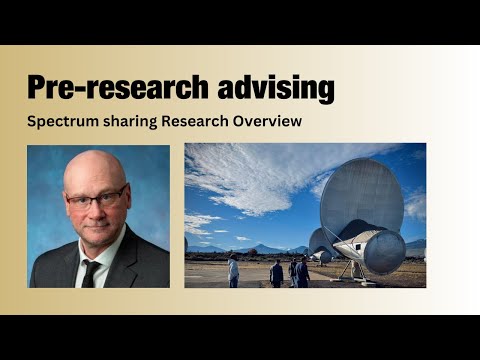 Pre-research advising

Spectrum sharing Research Overview